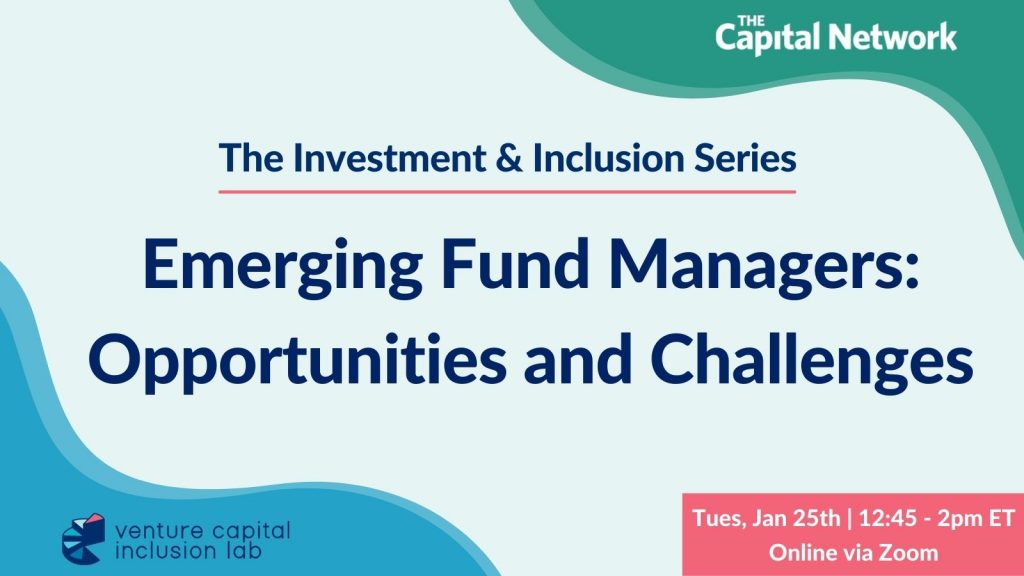 THE Capital Network

The Investment & Inclusion Series

Emerging Fund Managers: Opportunities and Challenges

venture capital inclusion lab

Tues, Jan 25th | 12:45 - 2pm ET
Online via Zoom